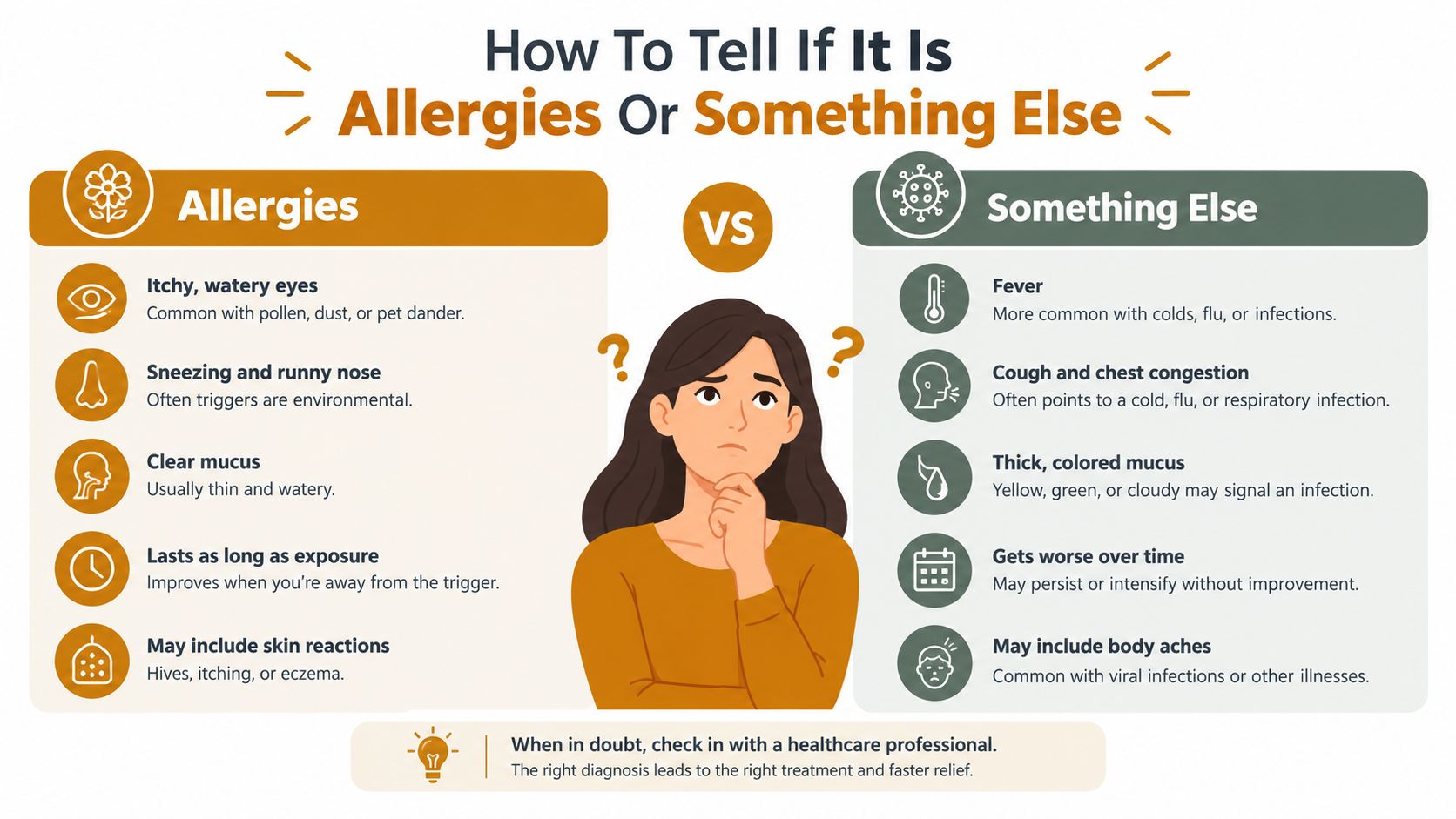 How To Tell If It Is
Allergies Or Something Else

Allergies

Itchy, watery eyes
Common with pollen, dust, or pet dander.

Sneezing and runny nose
Often triggers are environmental.

Clear mucus
Usually thin and watery.

Lasts as long as exposure
Improves when you're away from the trigger.

May include skin reactions
Hives, itching, or eczema.

VS

Something Else

Fever
More common with colds, flu, or infections.

Cough and chest congestion
Often points to a cold, flu, or respiratory infection.

Thick, colored mucus
Yellow, green, or cloudy may signal an infection.

Gets worse over time
May persist or intensify without improvement.

May include body aches
Common with viral infections or other illnesses.

When in doubt, check in with a healthcare professional.
The right diagnosis leads to the right treatment and faster relief.